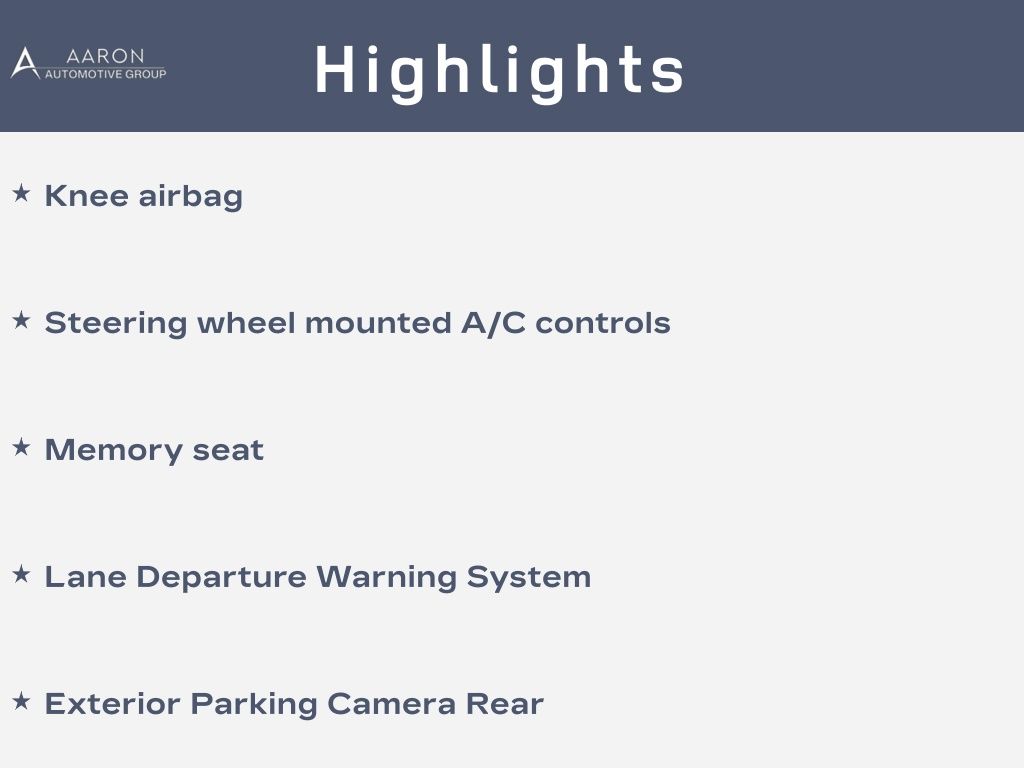 AARON
AUTOMOTIVE GROUP

Highlights

★ Knee airbag

★ Steering wheel mounted A/C controls

★ Memory seat

★ Lane Departure Warning System

★ Exterior Parking Camera Rear